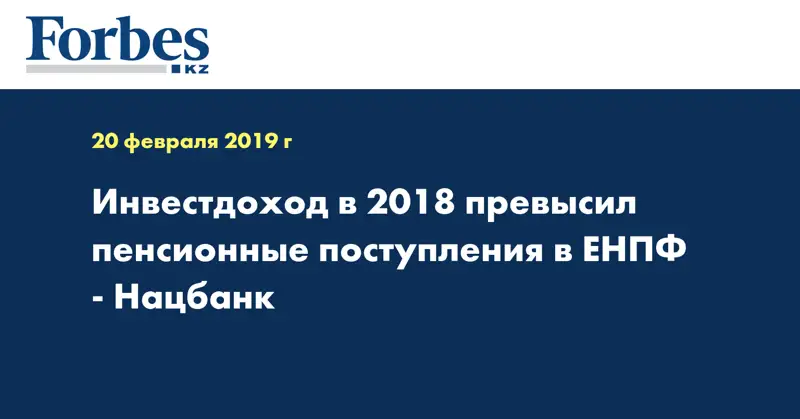 Forbes
KZ

20 февраля 2019 г

Инвестдоход в 2018 превысил пенсионные поступления в ЕНПФ - Нацбанк